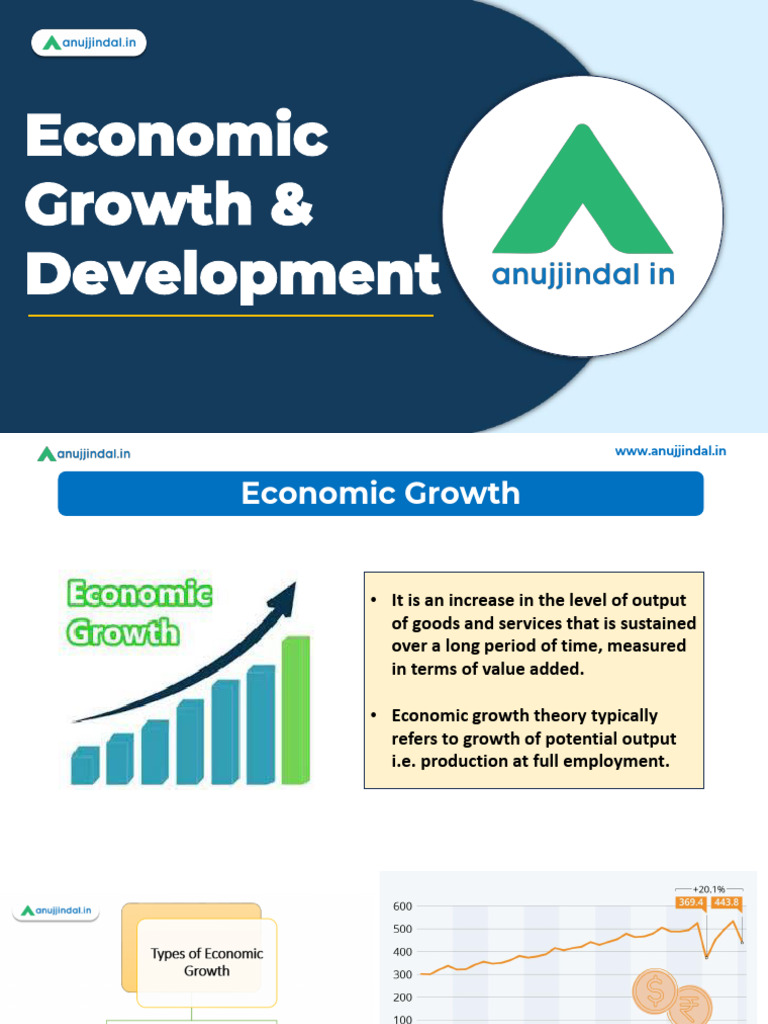 anujjindal.in

Economic Growth & Development

anujjindal in

anujjindal.in

www.anujjindal.in

Economic Growth

Economic Growth

• It is an increase in the level of output of goods and services that is sustained over a long period of time, measured in terms of value added.

• Economic growth theory typically refers to growth of potential output i.e. production at full employment.

anujjindal.in

Types of Economic Growth

+20.1%

369.4

443.8

600

500

400

300

200

100